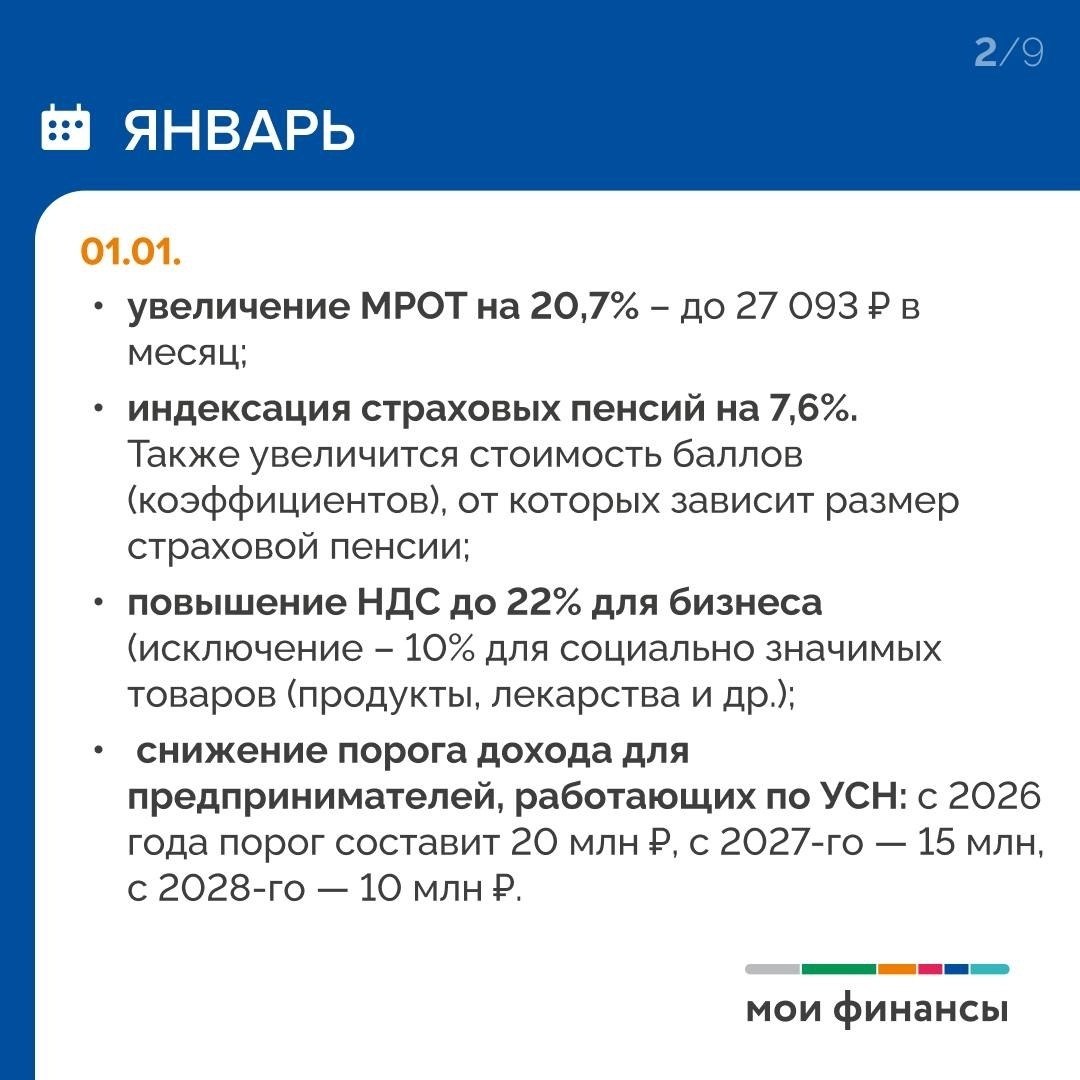 2/9

ЯНВАРЬ

01.01.

• увеличение МРОТ на 20,7% – до 27 093 ₽ в месяц;

• индексация страховых пенсий на 7,6%. Также увеличится стоимость баллов (коэффициентов), от которых зависит размер страховой пенсии;

• повышение НДС до 22% для бизнеса (исключение – 10% для социально значимых товаров (продукты, лекарства и др.);

• снижение порога дохода для предпринимателей, работающих по УСН: с 2026 года порог составит 20 млн ₽, с 2027-го — 15 млн, с 2028-го — 10 млн ₽.

мои финансы